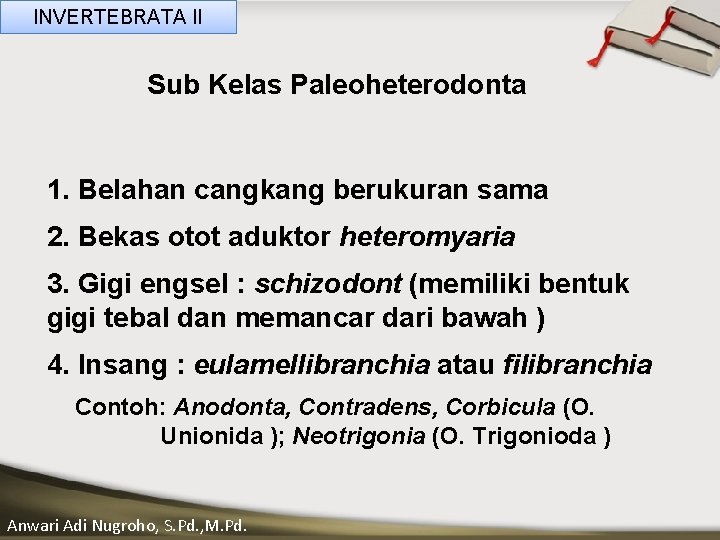 INVERTEBRATA II

Sub Kelas Paleoheterodonta

1. Belahan cangkang berukuran sama

2. Bekas otot aduktor heteromyaria

3. Gigi engsel : schizodont (memiliki bentuk gigi tebal dan memancar dari bawah )

4. Insang : eulamellibranchia atau filibranchia

Contoh: Anodonta, Contradens, Corbicula (O. Unionida ); Neotrigonia (O. Trigonioda )

Anwari Adi Nugroho, S.Pd.,M.Pd.